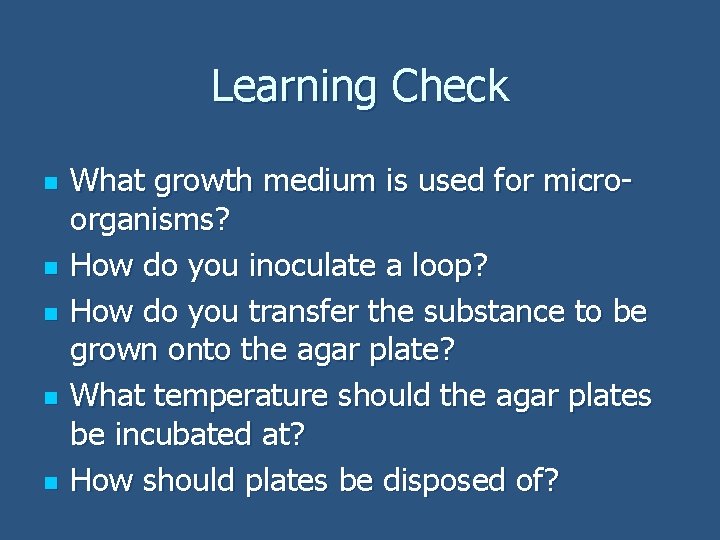 Learning Check

- What growth medium is used for micro-organisms?
- How do you inoculate a loop?
- How do you transfer the substance to be grown onto the agar plate?
- What temperature should the agar plates be incubated at?
- How should plates be disposed of?